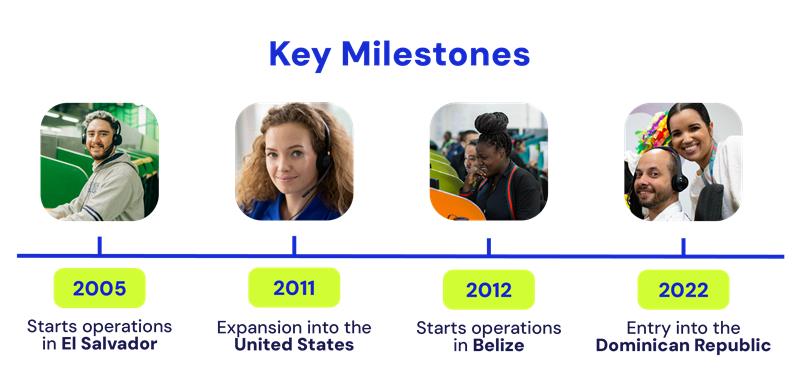 Key Milestones

2005
Starts operations in El Salvador

2011
Expansion into the United States

2012
Starts operations in Belize

2022
Entry into the Dominican Republic